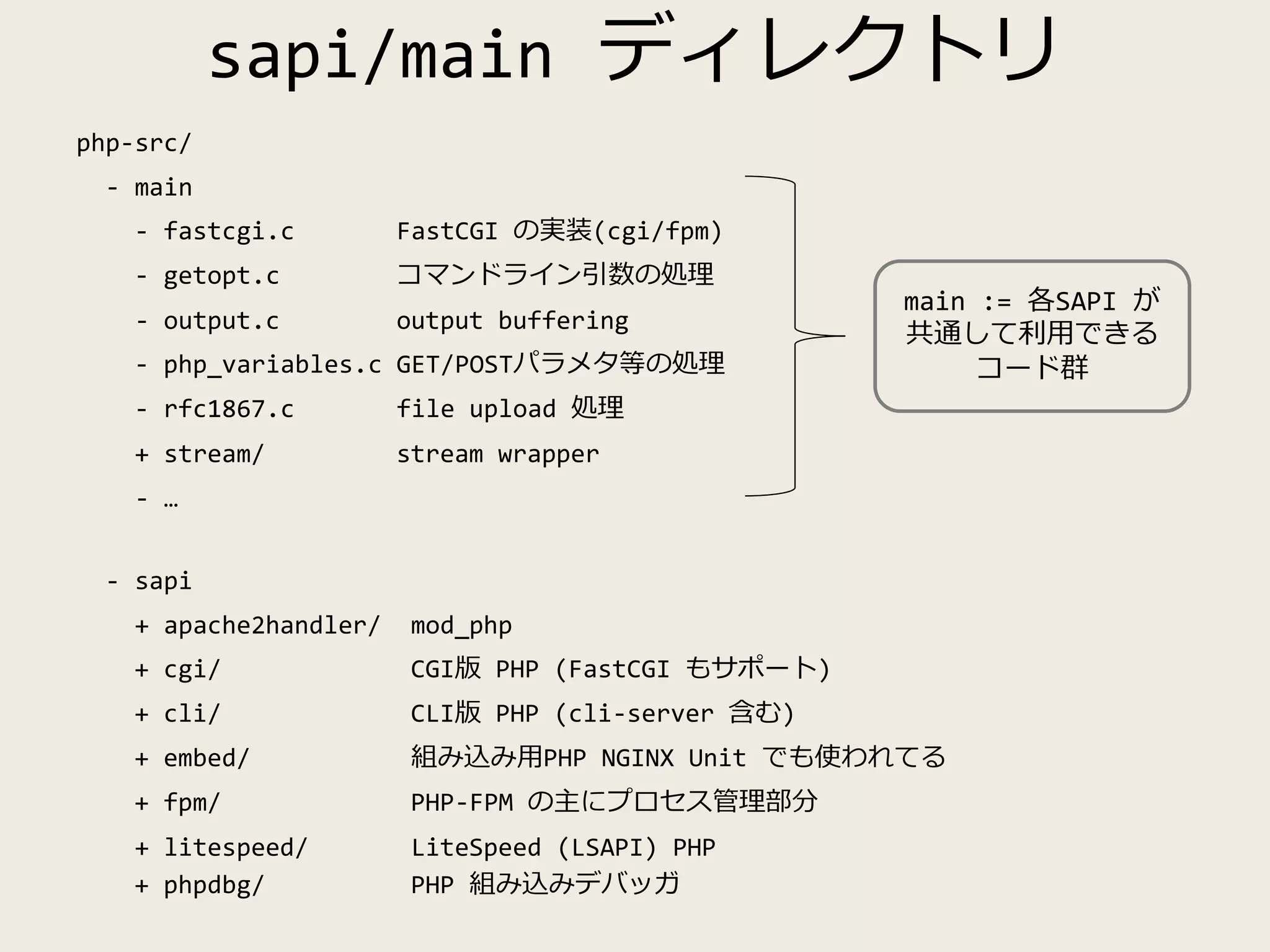 sapi/main ディレクトリ

php-src/
- main
- fastcgi.c FastCGI の実装(cgi/fpm)
- getopt.c コマンドライン引数の処理
- output.c output buffering
- php_variables.c GET/POSTパラメタ等の処理
- rfc1867.c file upload 処理
+ stream/ stream wrapper
- …

main := 各SAPI が共通して利用できるコード群

- sapi
+ apache2handler/ mod_php
+ cgi/ CGI版 PHP (FastCGI もサポート)
+ cli/ CLI版 PHP (cli-server 含む)
+ embed/ 組み込み用PHP NGINX Unit でも使われてる
+ fpm/ PHP-FPM の主にプロセス管理部分
+ litespeed/ LiteSpeed (LSAPI) PHP
+ phpdbg/ PHP 組み込みデバッガ